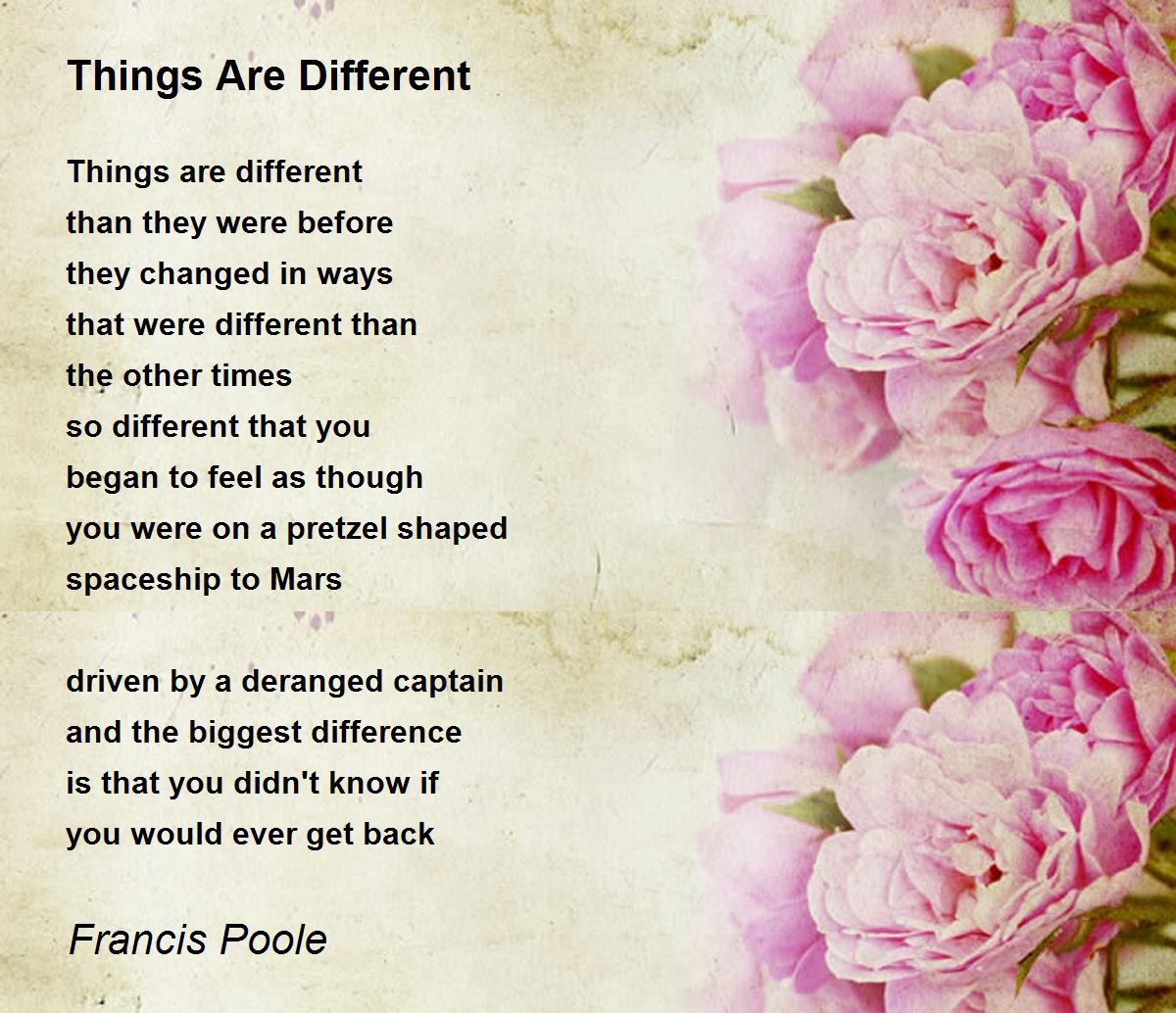 Things Are Different

Things are different
than they were before
they changed in ways
that were different than
the other times
so different that you
began to feel as though
you were on a pretzel shaped
spaceship to Mars

driven by a deranged captain
and the biggest difference
is that you didn't know if
you would ever get back

Francis Poole